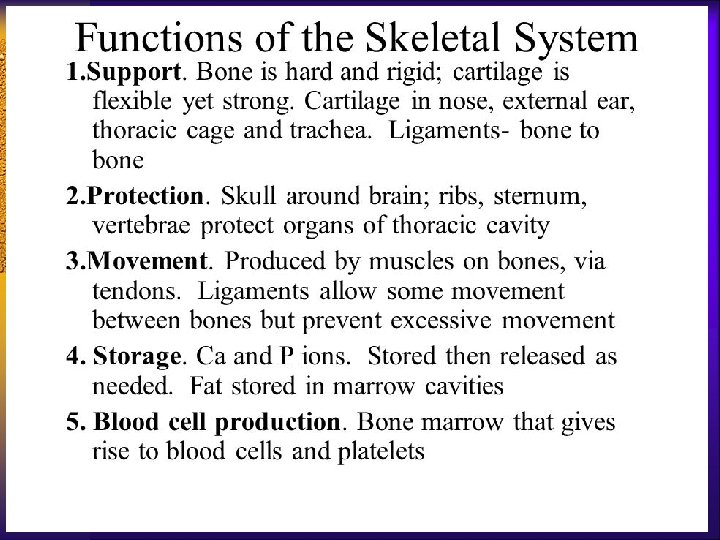 Functions of the Skeletal System

1.Support. Bone is hard and rigid; cartilage is flexible yet strong. Cartilage in nose, external ear, thoracic cage and trachea. Ligaments- bone to bone

2.Protection. Skull around brain; ribs, sternum, vertebrae protect organs of thoracic cavity

3.Movement. Produced by muscles on bones, via tendons. Ligaments allow some movement between bones but prevent excessive movement

4. Storage. Ca and P ions. Stored then released as needed. Fat stored in marrow cavities

5. Blood cell production. Bone marrow that gives rise to blood cells and platelets